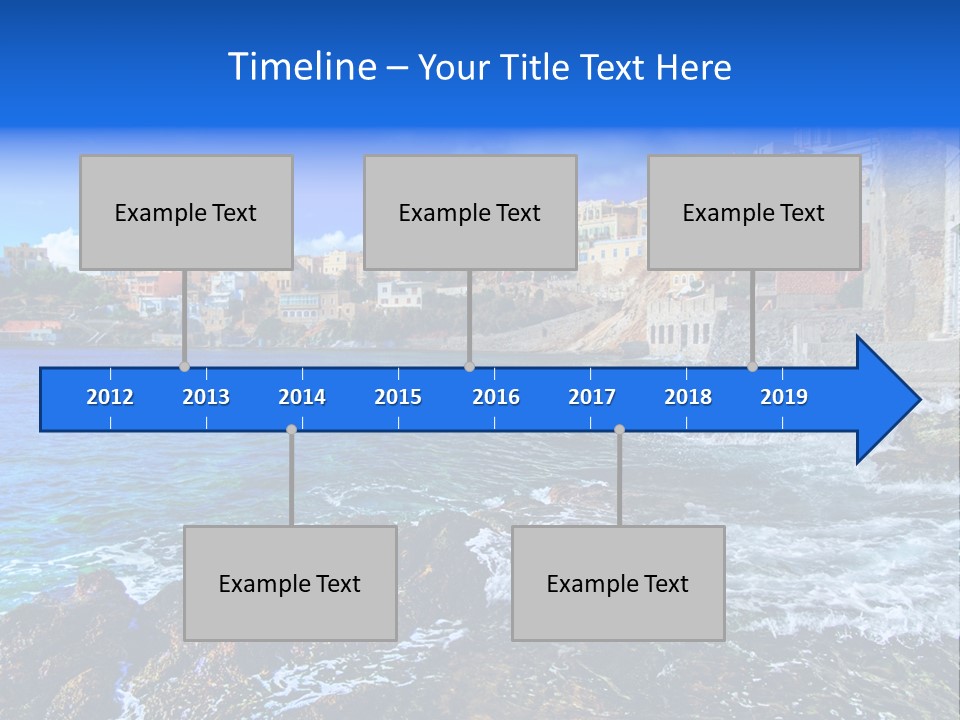 Timeline – Your Title Text Here

Example Text

Example Text

Example Text

2012 2013 2014 2015 2016 2017 2018 2019

Example Text

Example Text